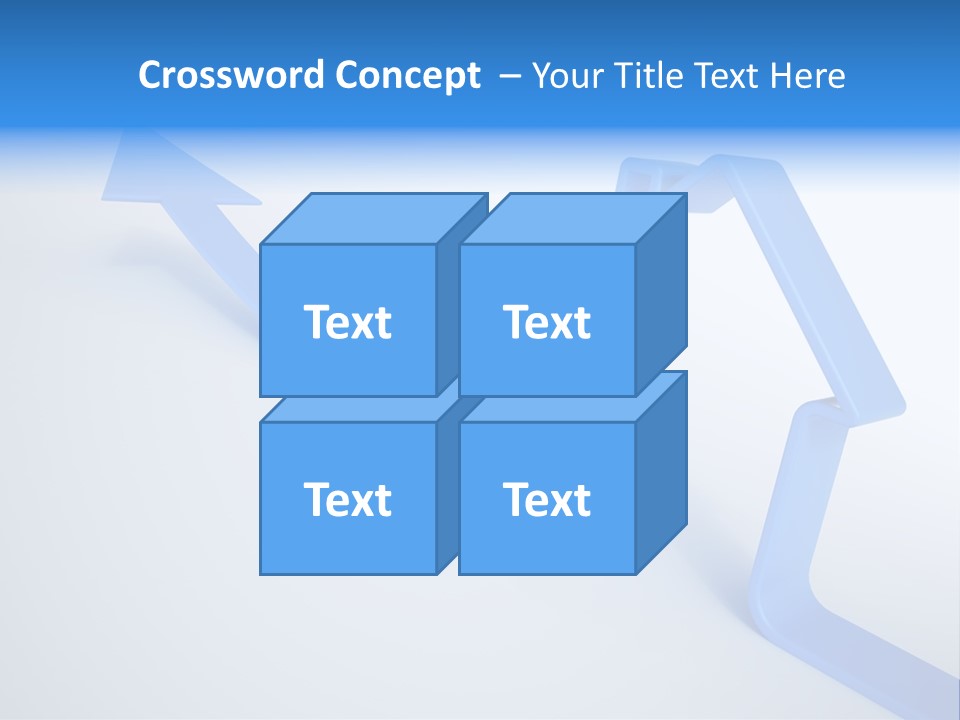 Crossword Concept – Your Title Text Here

Text

Text

Text

Text